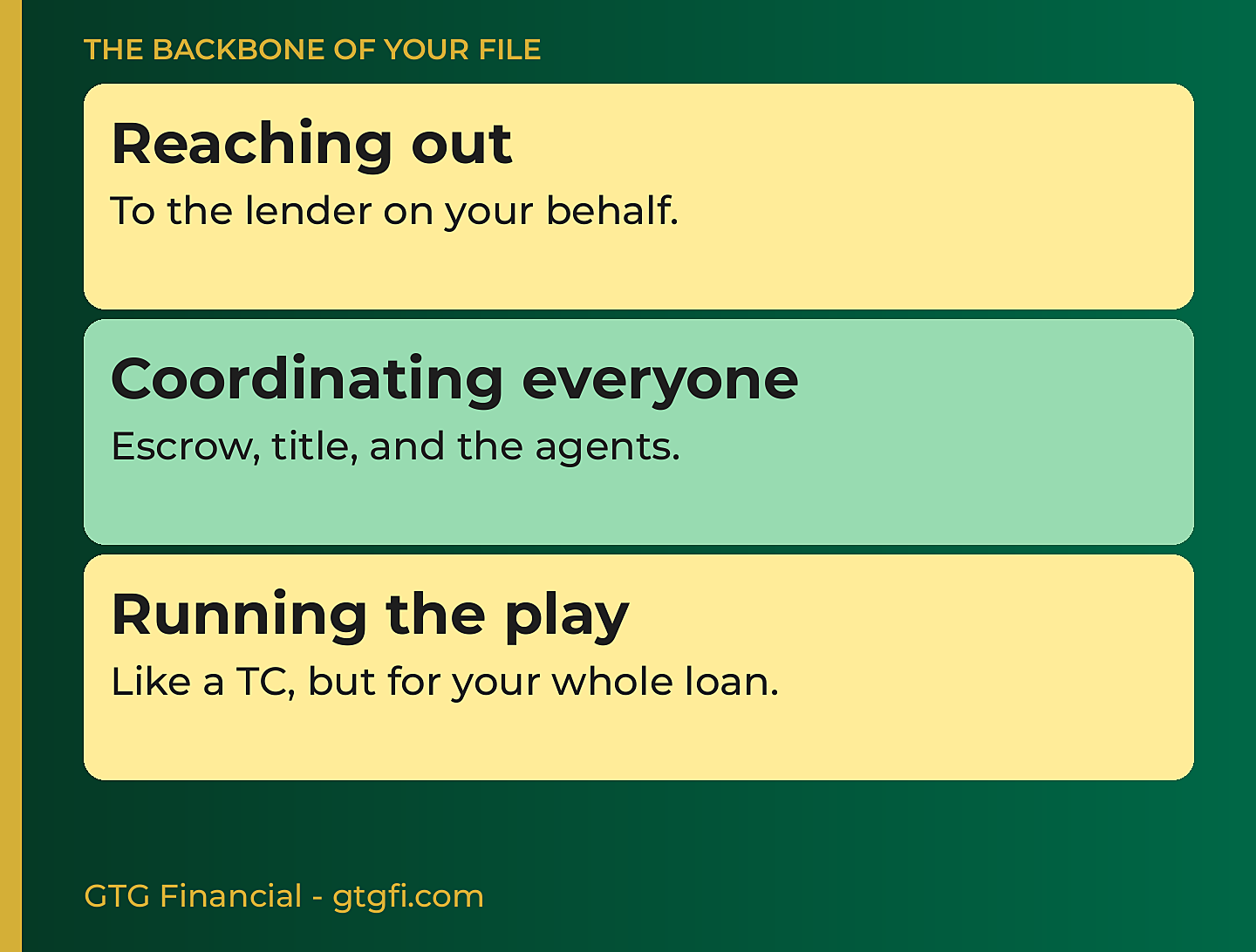 THE BACKBONE OF YOUR FILE

Reaching out

To the lender on your behalf.

Coordinating everyone

Escrow, title, and the agents.

Running the play

Like a TC, but for your whole loan.

GTG Financial - gtgfi.com